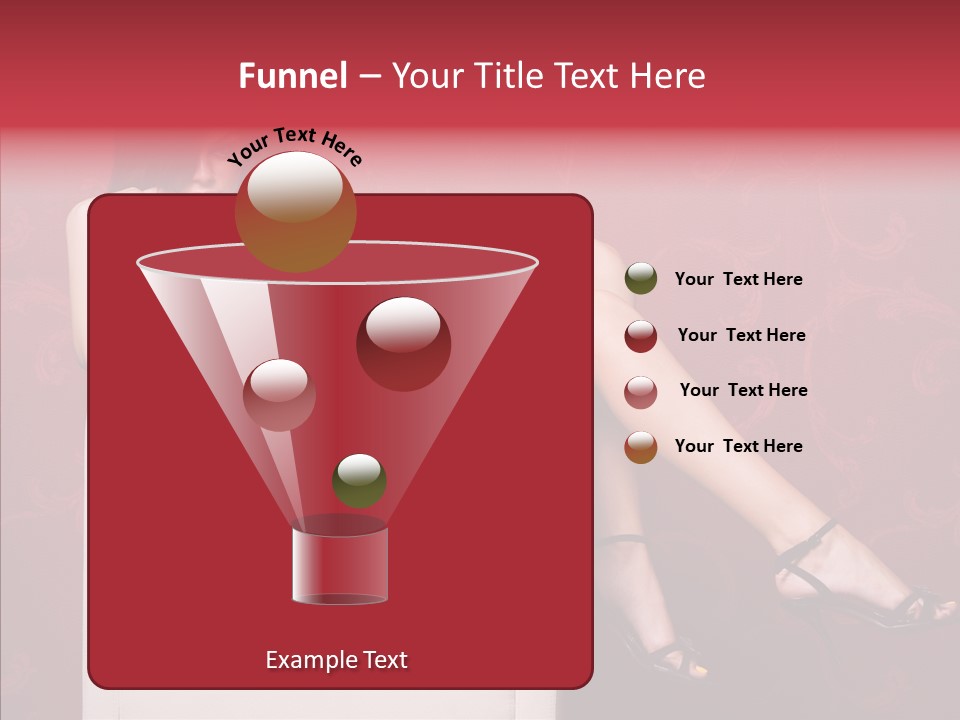 Funnel – Your Title Text Here

Your Text Here

Your Text Here

Your Text Here

Your Text Here

Your Text Here

Example Text